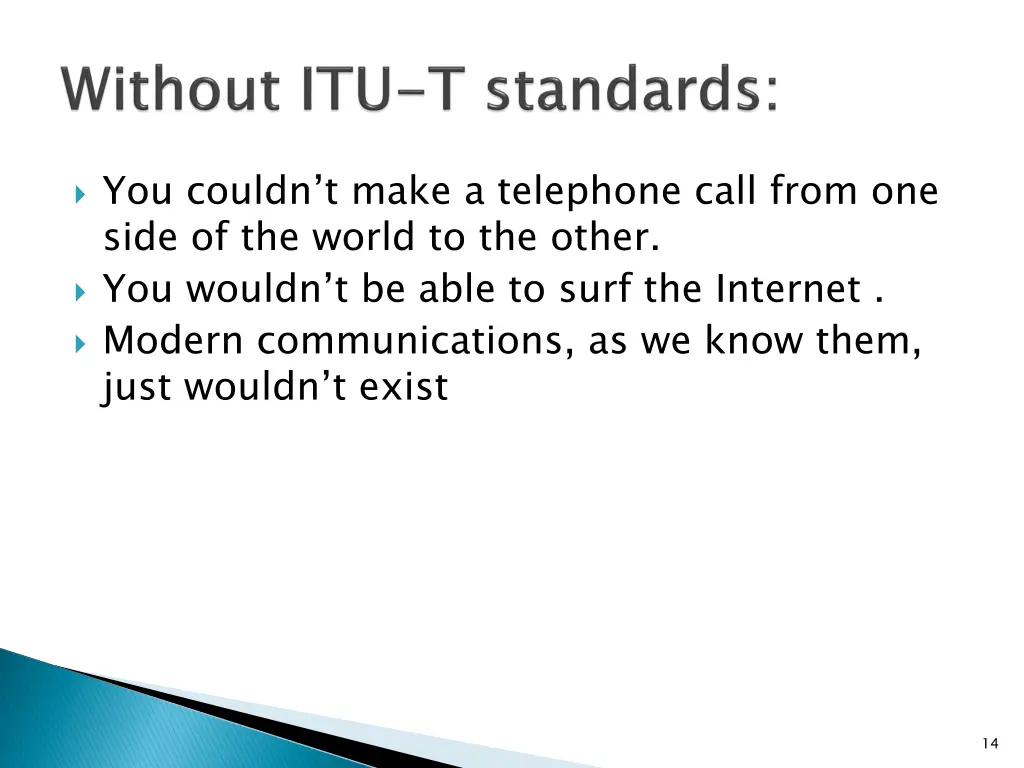 Without ITU-T standards:

You couldn’t make a telephone call from one side of the world to the other.

You wouldn’t be able to surf the Internet .

Modern communications, as we know them, just wouldn’t exist

14